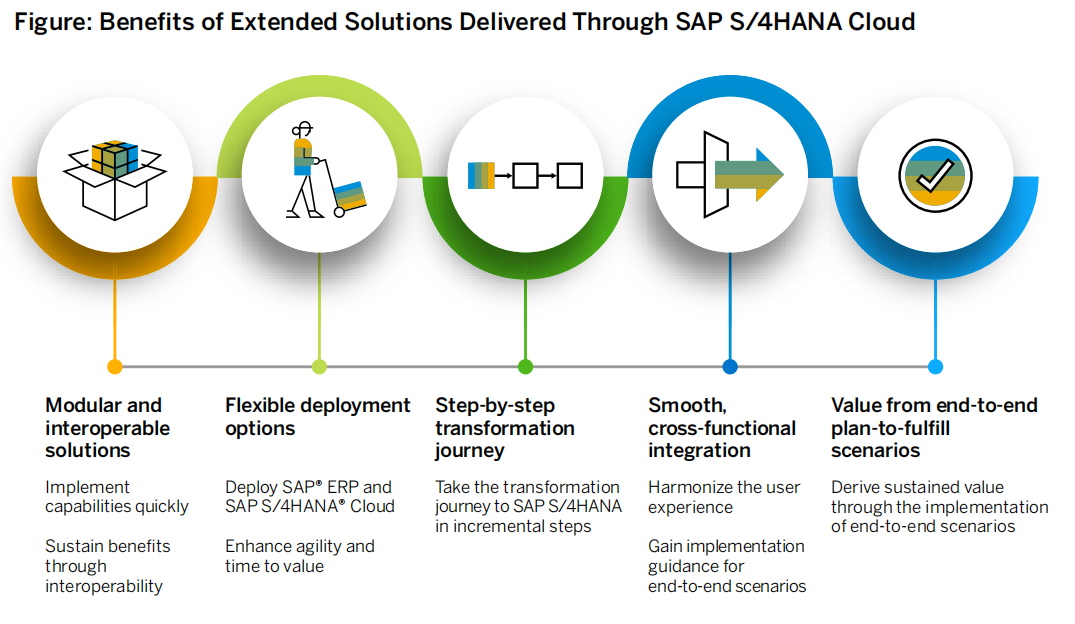 Figure: Benefits of Extended Solutions Delivered Through SAP S/4HANA Cloud

Modular and interoperable solutions

Implement capabilities quickly

Sustain benefits through interoperability

Flexible deployment options

Deploy SAP® ERP and SAP S/4HANA® Cloud

Enhance agility and time to value

Step-by-step transformation journey

Take the transformation journey to SAP S/4HANA in incremental steps

Smooth, cross-functional integration

Harmonize the user experience

Gain implementation guidance for end-to-end scenarios

Value from end-to-end plan-to-fulfill scenarios

Derive sustained value through the implementation of end-to-end scenarios